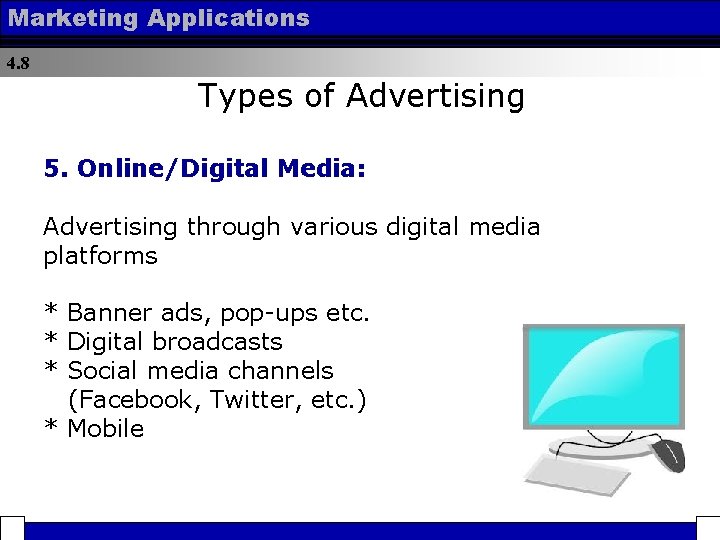 Marketing Applications

4.8

Types of Advertising

5. Online/Digital Media:

Advertising through various digital media platforms

* Banner ads, pop-ups etc.
* Digital broadcasts
* Social media channels (Facebook, Twitter, etc.)
* Mobile